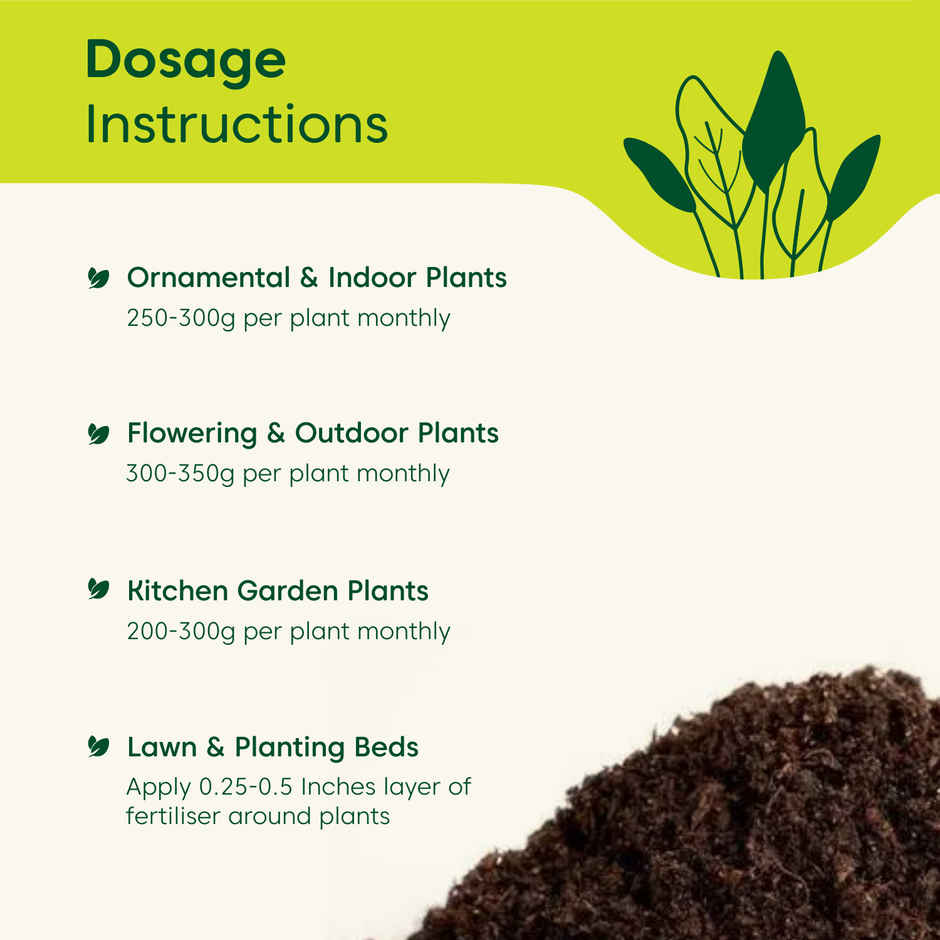 Dosage
Instructions

Ornamental & Indoor Plants
250-300g per plant monthly

Flowering & Outdoor Plants
300-350g per plant monthly

Kitchen Garden Plants
200-300g per plant monthly

Lawn & Planting Beds
Apply 0.25-0.5 Inches layer of fertiliser around plants